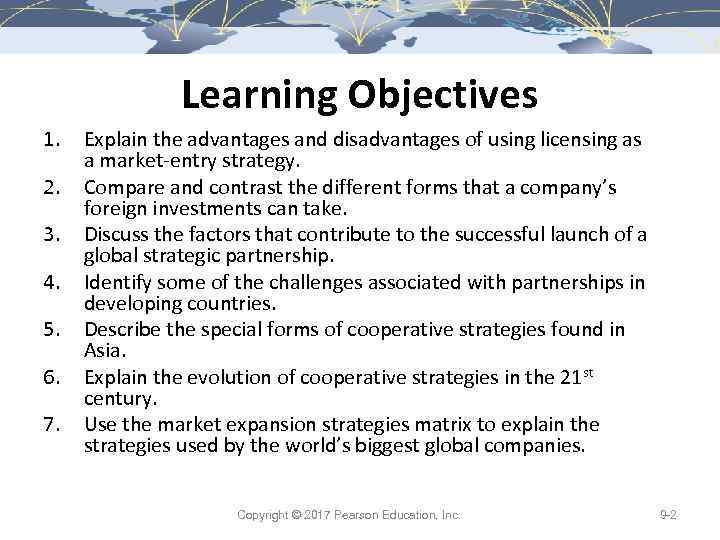 Learning Objectives

1. Explain the advantages and disadvantages of using licensing as a market-entry strategy.
2. Compare and contrast the different forms that a company's foreign investments can take.
3. Discuss the factors that contribute to the successful launch of a global strategic partnership.
4. Identify some of the challenges associated with partnerships in developing countries.
5. Describe the special forms of cooperative strategies found in Asia.
6. Explain the evolution of cooperative strategies in the 21$^{st}$ century.
7. Use the market expansion strategies matrix to explain the strategies used by the world's biggest global companies.

Copyright © 2017 Pearson Education, Inc.

9-2